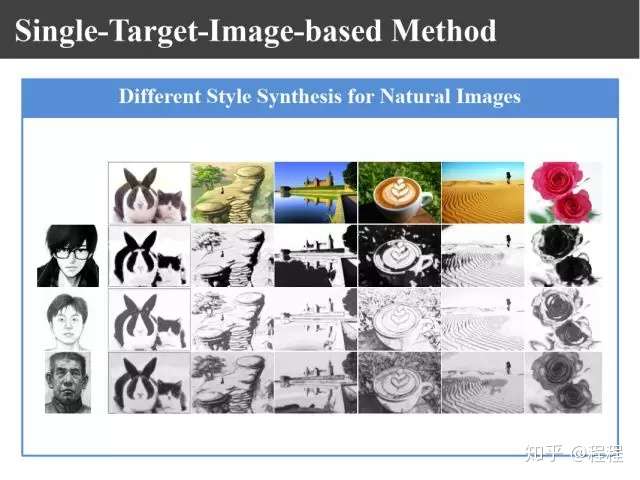 Single-Target-Image-based Method

Different Style Synthesis for Natural Images

知乎 @程程